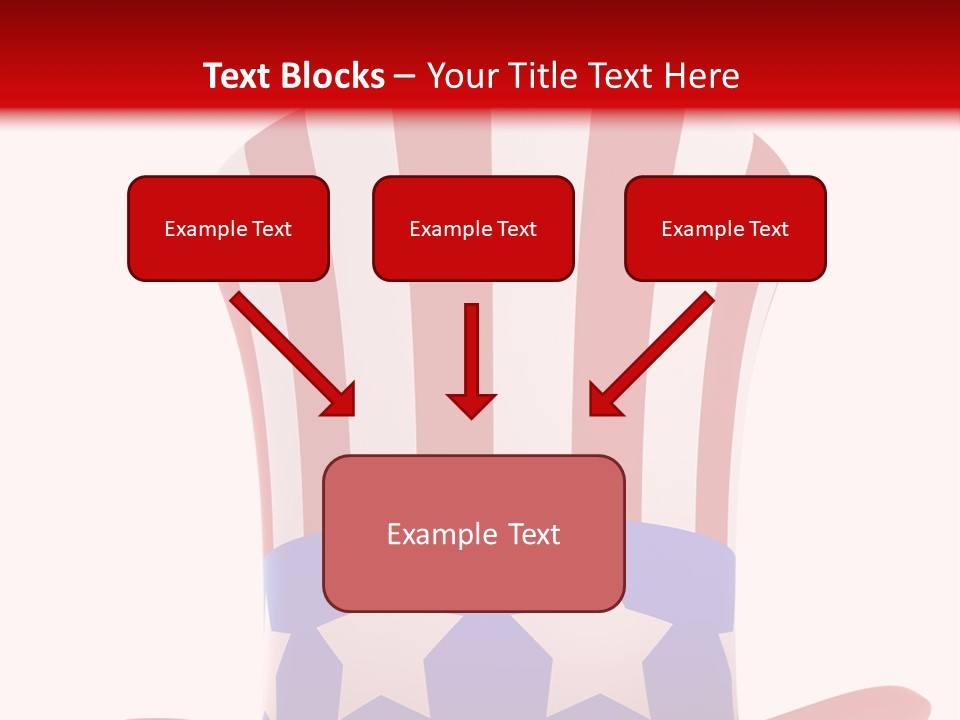 Text Blocks – Your Title Text Here

Example Text

Example Text

Example Text

Example Text